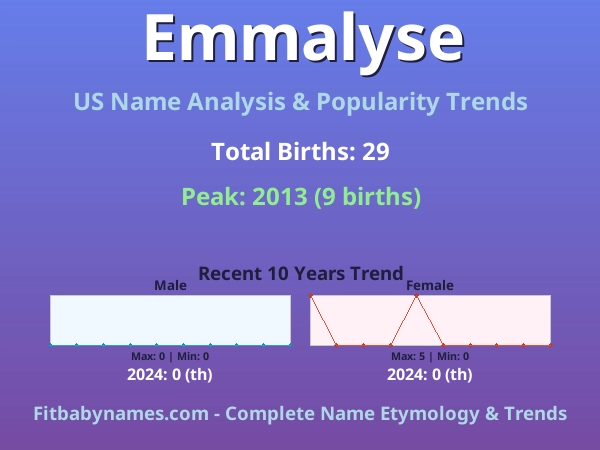 Emmalyse

US Name Analysis & Popularity Trends

Total Births: 29

Peak: 2013 (9 births)

Recent 10 Years Trend

Male

Max: 0 | Min: 0

2024: 0 (th)

Female

Max: 5 | Min: 0

2024: 0 (th)

Fitbabynames.com - Complete Name Etymology & Trends